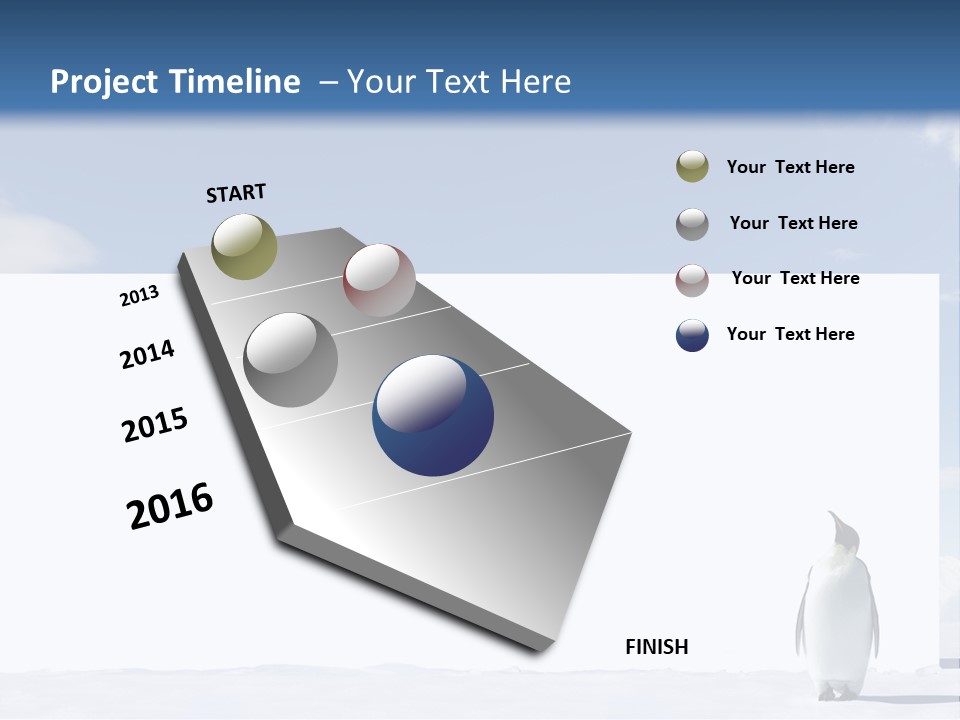 Project Timeline – Your Text Here

START

2013

2014

2015

2016

FINISH

Your Text Here

Your Text Here

Your Text Here

Your Text Here